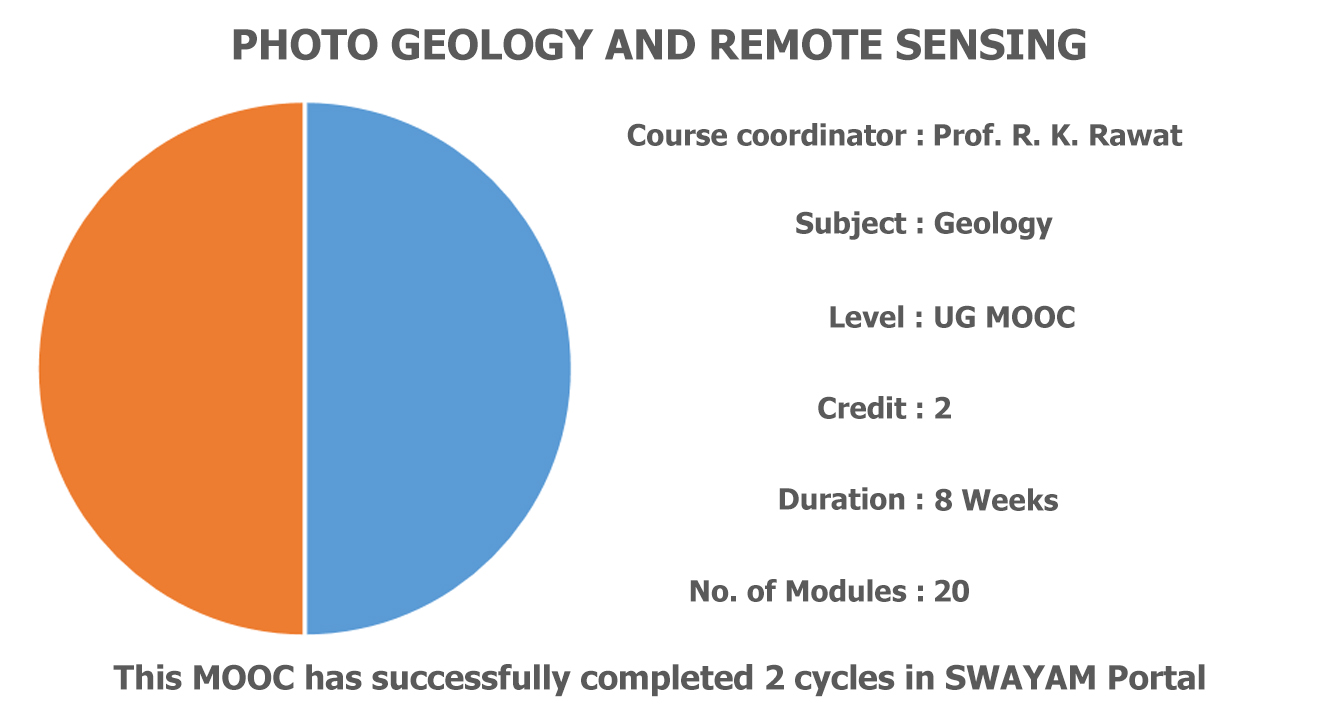 PHOTO GEOLOGY AND REMOTE SENSING

Course coordinator : Prof. R. K. Rawat

Subject : Geology

Level : UG MOOC

Credit : 2

Duration : 8 Weeks

No. of Modules : 20

This MOOC has successfully completed 2 cycles in SWAYAM Portal